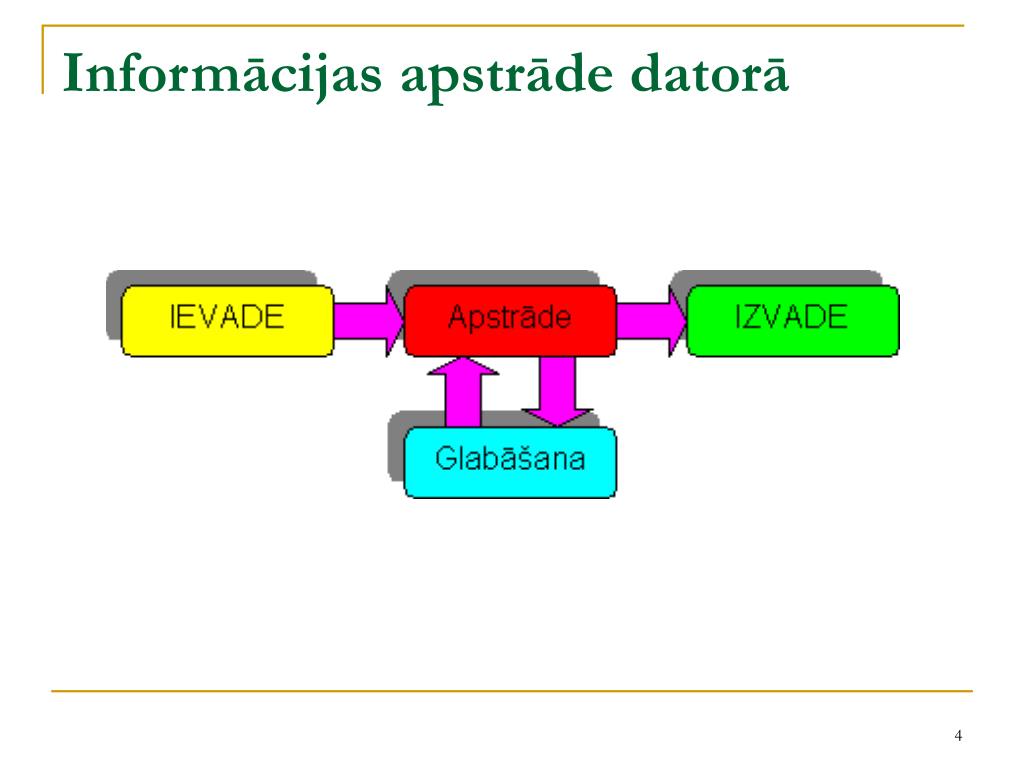 Informācijas apstrāde datorā

IEVADE

Apstrāde

IZVADE

Glabāšana

4